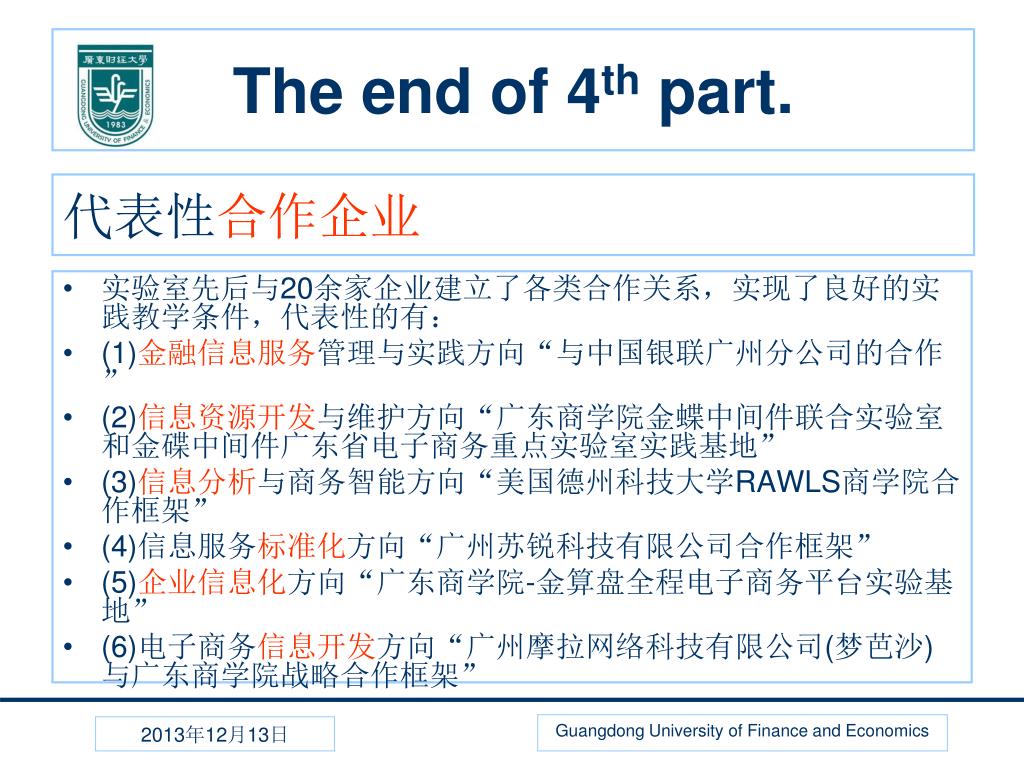 廣東財經大學 GUANGDONG UNIVERSITY OF FINANCE & ECONOMICS 1983

The end of 4$^{th}$ part.

代表性合作企业

• 实验室先后与20余家企业建立了各类合作关系，实现了良好的实践教学条件，代表性的有：

• (1)金融信息服务管理与实践方向“与中国银联广州分公司的合作”

• (2)信息资源开发与维护方向“广东商学院金蝶中间件联合实验室和金碟中间件广东省电子商务重点实验室实践基地”

• (3)信息分析与商务智能方向“美国德州科技大学RAWLS商学院合作框架”

• (4)信息服务标准化方向“广州苏锐科技有限公司合作框架”

• (5)企业信息化方向“广东商学院-金算盘全程电子商务平台实验基地”

• (6)电子商务信息开发方向“广州摩拉网络科技有限公司(梦芭沙)与广东商学院战略合作框架”

2013年12月13日

Guangdong University of Finance and Economics